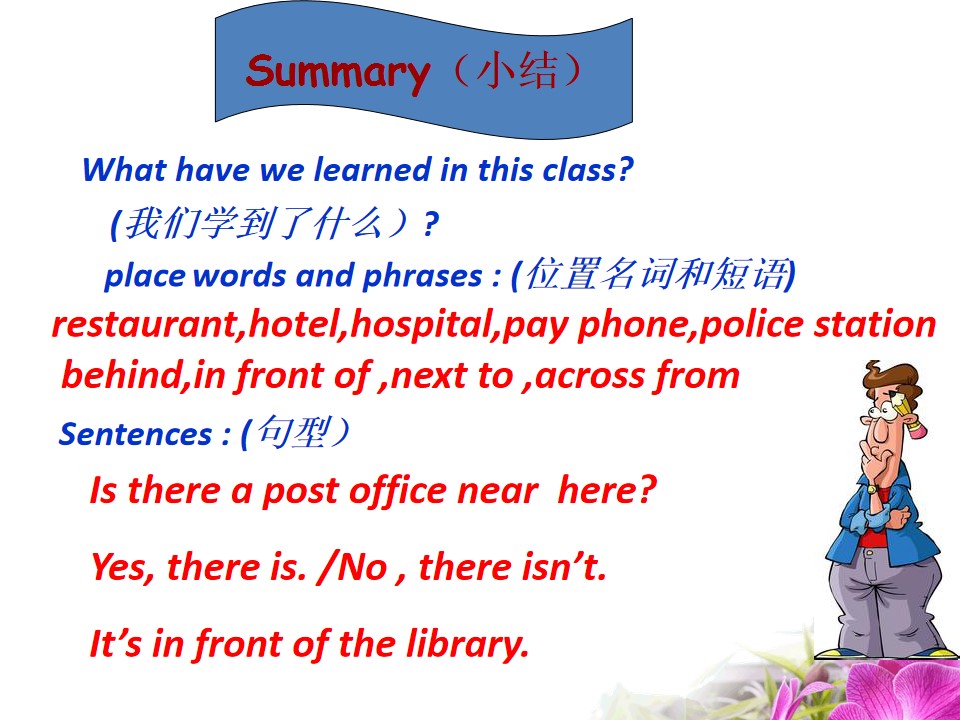 Summary（小结）

What have we learned in this class?

(我们学到了什么）?

place words and phrases : (位置名词和短语)

restaurant,hotel,hospital,pay phone,police station

behind,in front of ,next to ,across from

Sentences : (句型）

Is there a post office near here?

Yes, there is. /No , there isn't.

It's in front of the library.